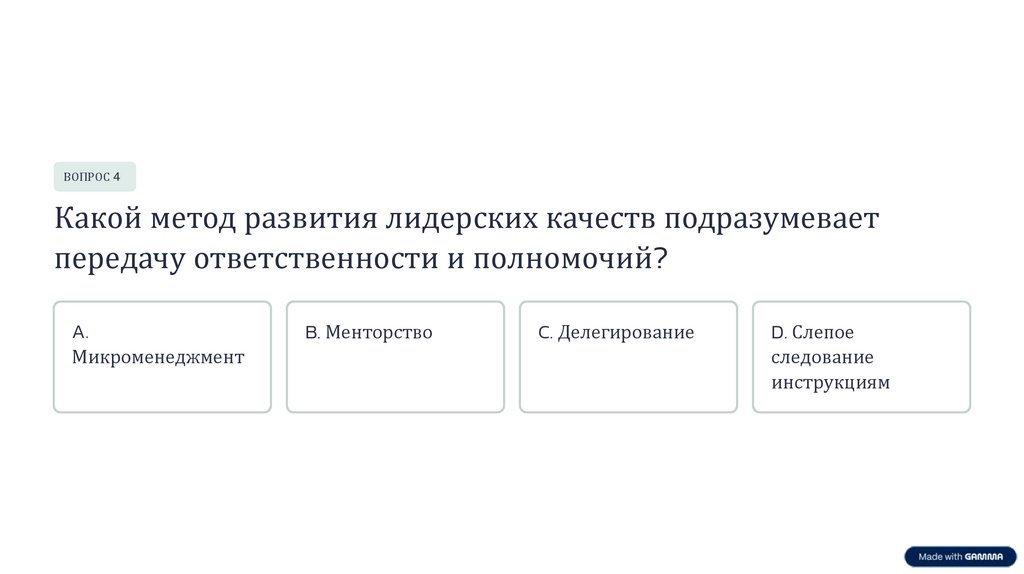 ВОПРОС 4

Какой метод развития лидерских качеств подразумевает передачу ответственности и полномочий?

A. Микроменеджмент

B. Менторство

C. Делегирование

D. Слепое следование инструкциям

Made with GAMMA